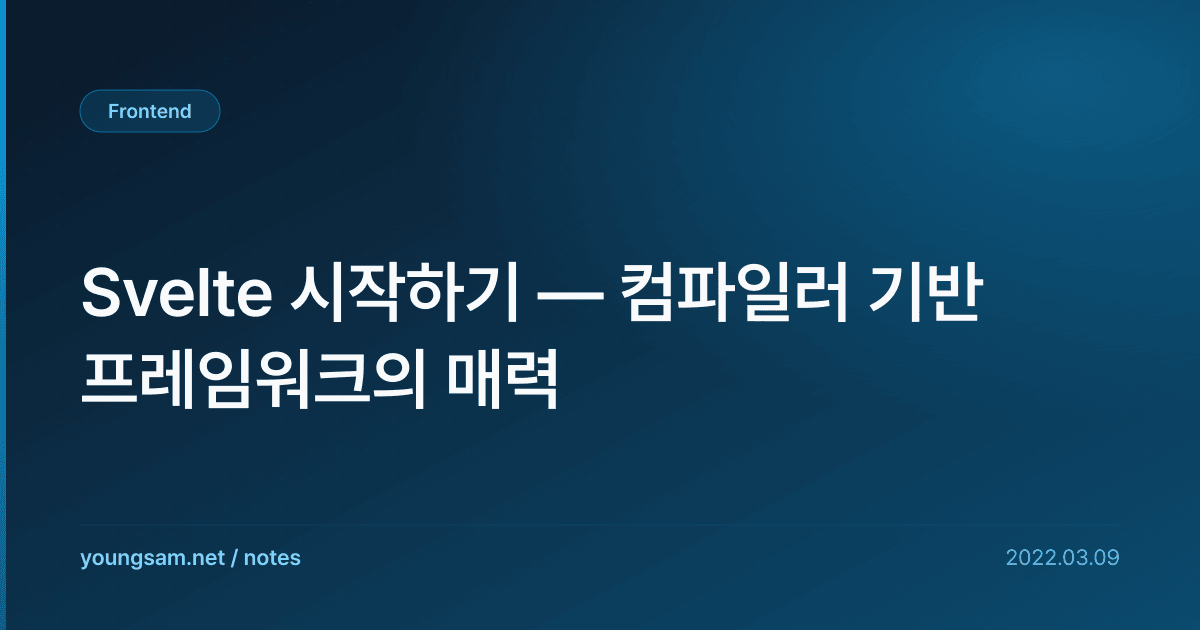 Frontend

Svelte 시작하기 — 컴파일러 기반 프레임워크의 매력

youngsam.net / notes

2022.03.09